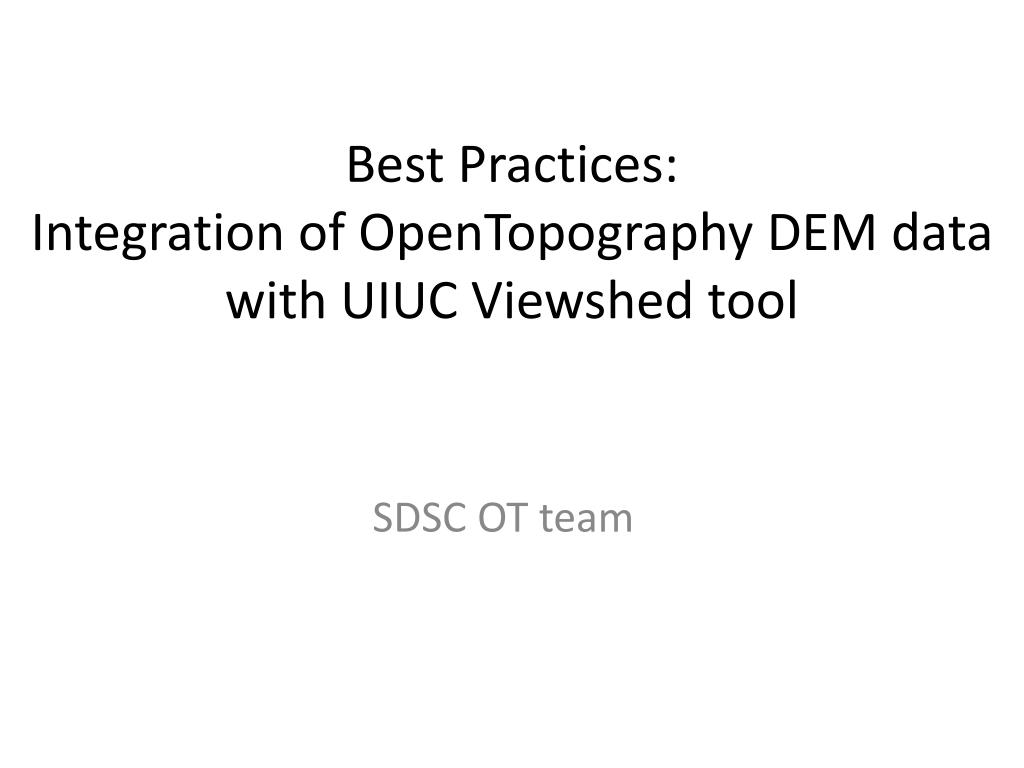 Best Practices:
Integration of OpenTopography DEM data with UIUC Viewshed tool

SDSC OT team